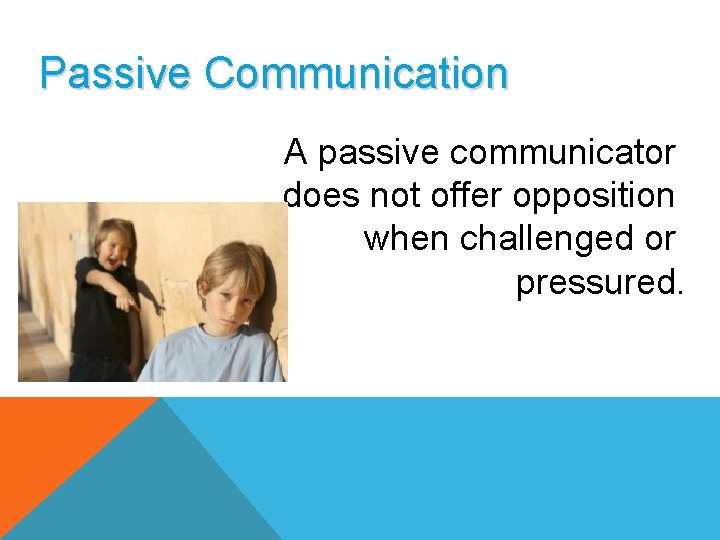 Passive Communication

A passive communicator does not offer opposition when challenged or pressured.